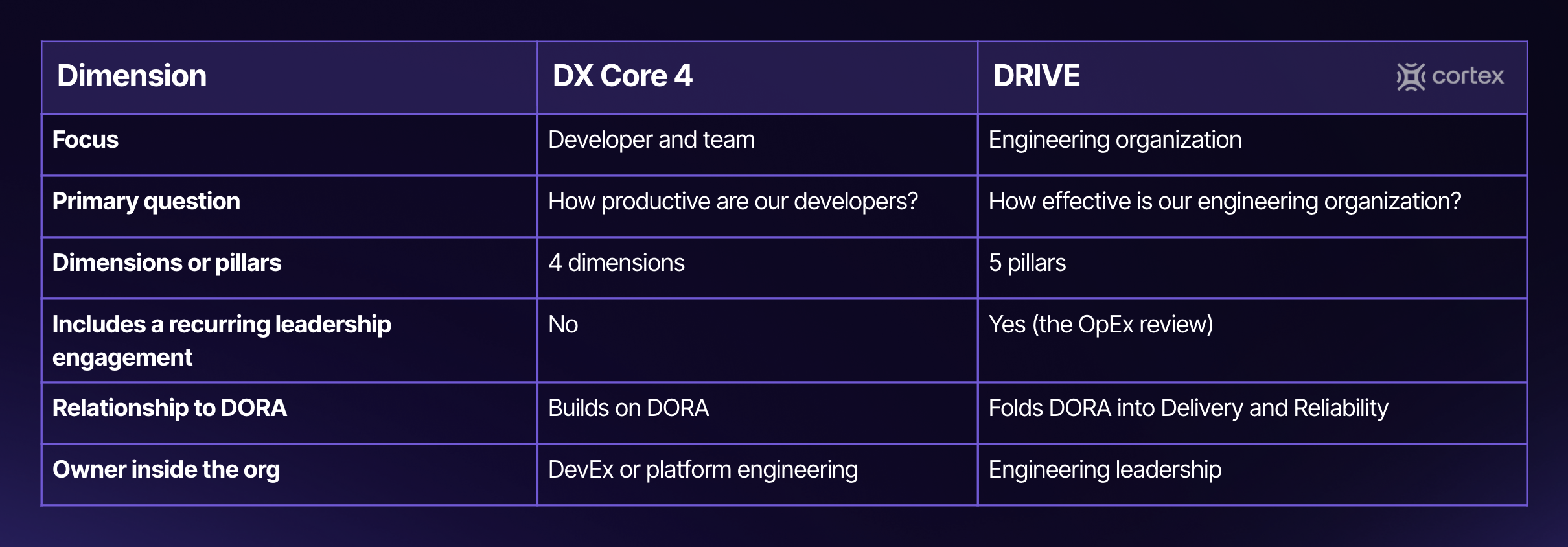 | Dimension | DX Core 4 | DRIVE cortex |
|---|---|---|
| Focus | Developer and team | Engineering organization |
| Primary question | How productive are our developers? | How effective is our engineering organization? |
| Dimensions or pillars | 4 dimensions | 5 pillars |
| Includes a recurring leadership engagement | No | Yes (the OpEx review) |
| Relationship to DORA | Builds on DORA | Folds DORA into Delivery and Reliability |
| Owner inside the org | DevEx or platform engineering | Engineering leadership |